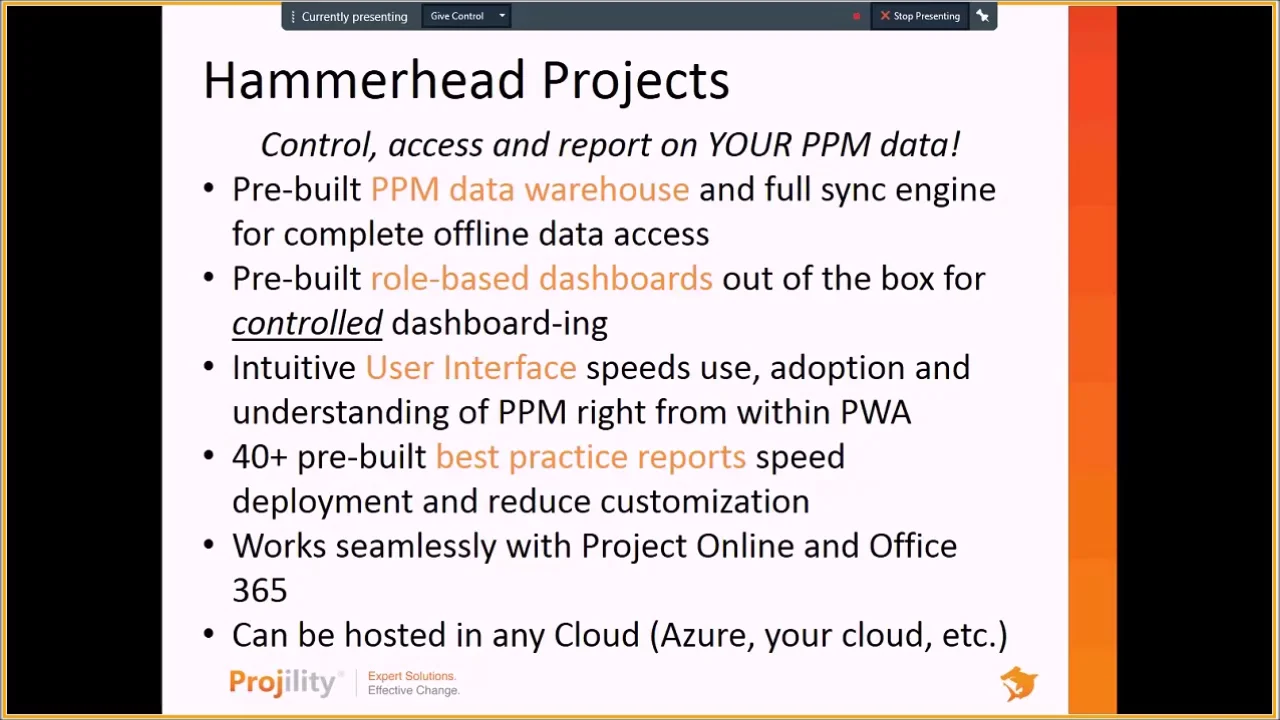 Currently presenting Give Control Stop Presenting

Hammerhead Projects

Control, access and report on YOUR PPM data!

• Pre-built PPM data warehouse and full sync engine for complete offline data access
• Pre-built role-based dashboards out of the box for controlled dashboard-ing
• Intuitive User Interface speeds use, adoption and understanding of PPM right from within PWA
• 40+ pre-built best practice reports speed deployment and reduce customization
• Works seamlessly with Project Online and Office 365
• Can be hosted in any Cloud (Azure, your cloud, etc.)

Projility Expert Solutions. Effective Change.